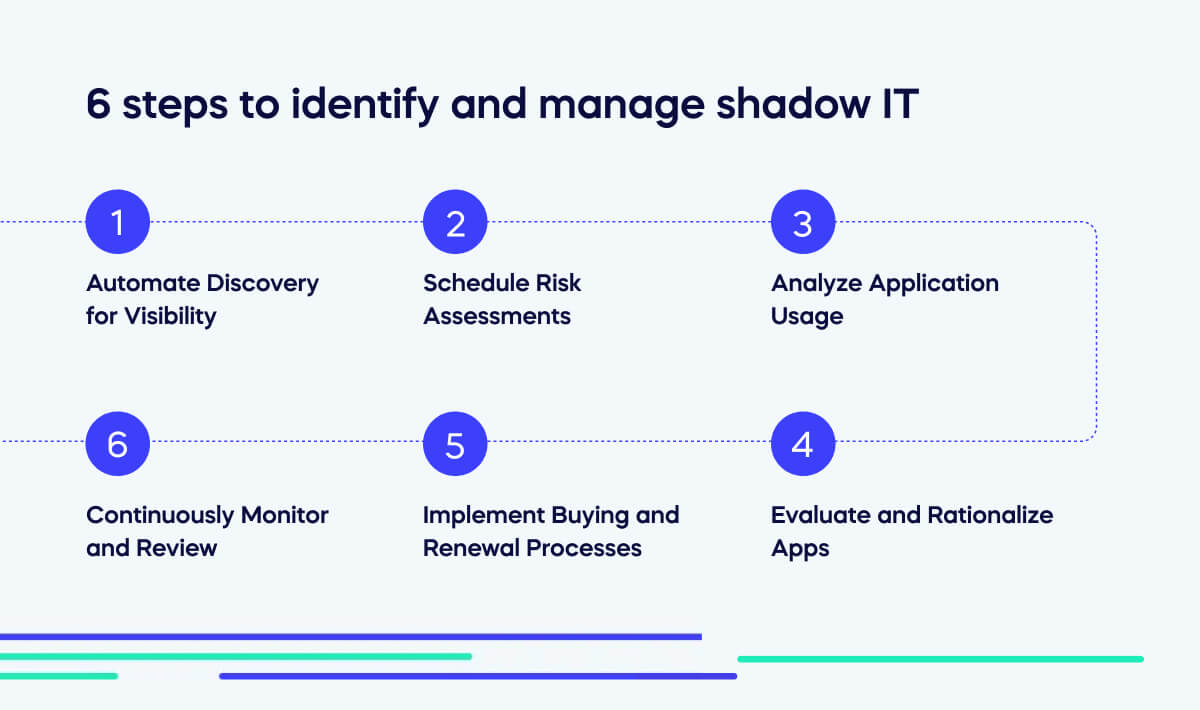 6 steps to identify and manage shadow IT

1
Automate Discovery for Visibility

2
Schedule Risk Assessments

3
Analyze Application Usage

6
Continuously Monitor and Review

5
Implement Buying and Renewal Processes

4
Evaluate and Rationalize Apps